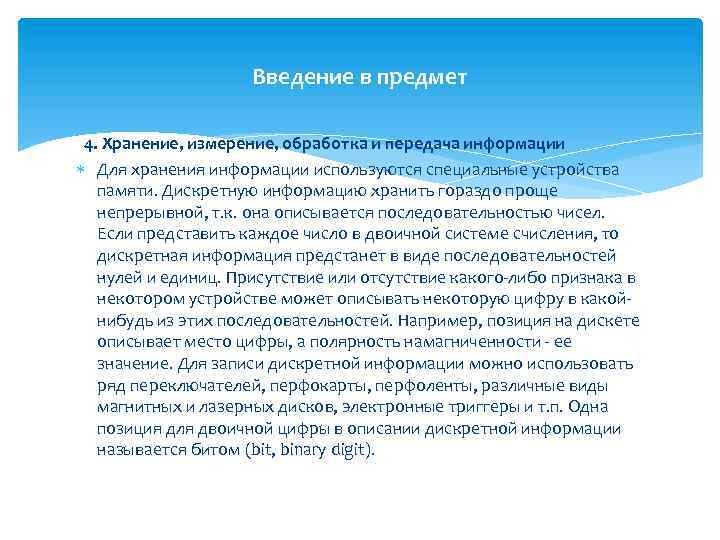 Введение в предмет

4. Хранение, измерение, обработка и передача информации

Для хранения информации используются специальные устройства памяти. Дискретную информацию хранить гораздо проще непрерывной, т.к. она описывается последовательностью чисел. Если представить каждое число в двоичной системе счисления, то дискретная информация предстанет в виде последовательностей нулей и единиц. Присутствие или отсутствие какого-либо признака в некотором устройстве может описывать некоторую цифру в какой-нибудь из этих последовательностей. Например, позиция на дискете описывает место цифры, а полярность намагниченности - ее значение. Для записи дискретной информации можно использовать ряд переключателей, перфокарты, перфоленты, различные виды магнитных и лазерных дисков, электронные триггеры и т.п. Одна позиция для двоичной цифры в описании дискретной информации называется битом (bit, binary digit).